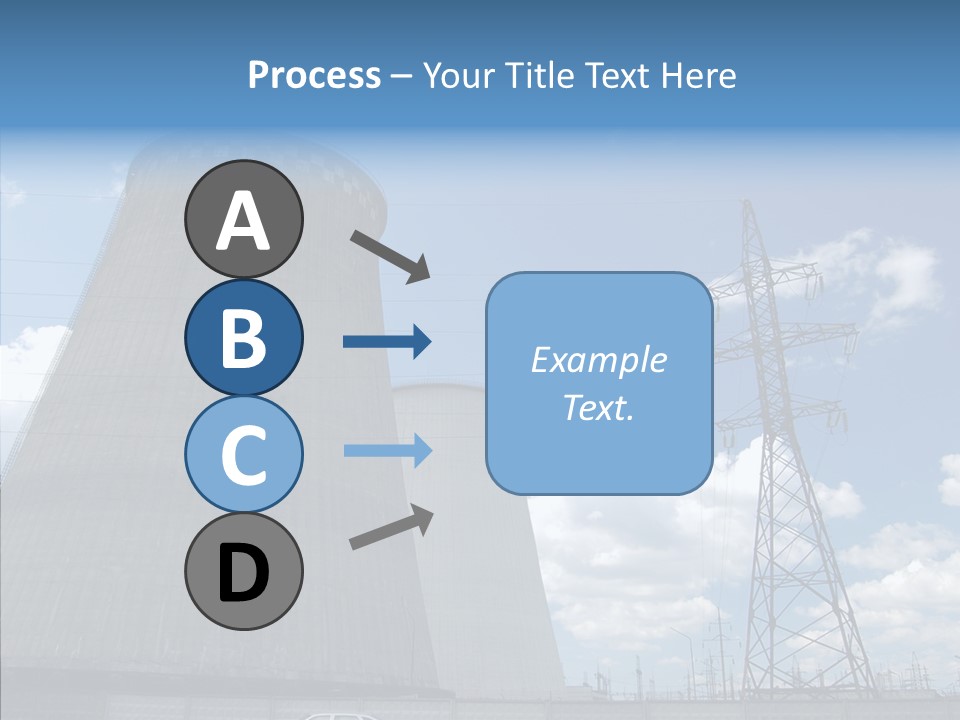 Process – Your Title Text Here

A

B

C

D

Example Text.